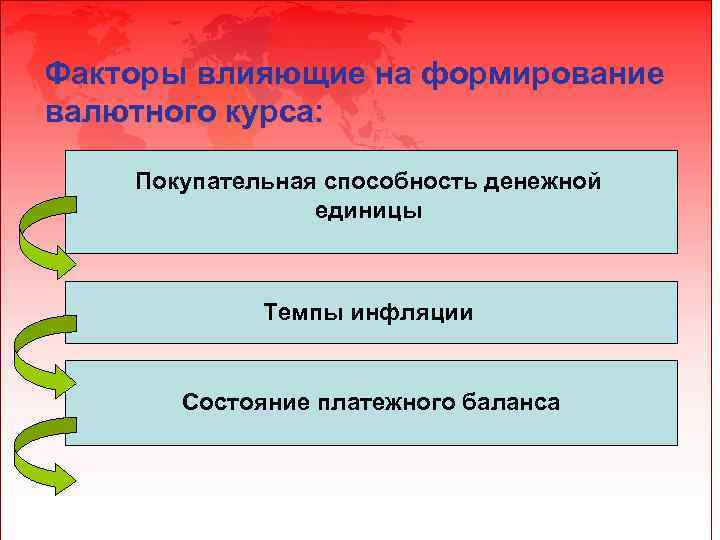 Факторы влияющие на формирование валютного курса:

Покупательная способность денежной единицы

Темпы инфляции

Состояние платежного баланса